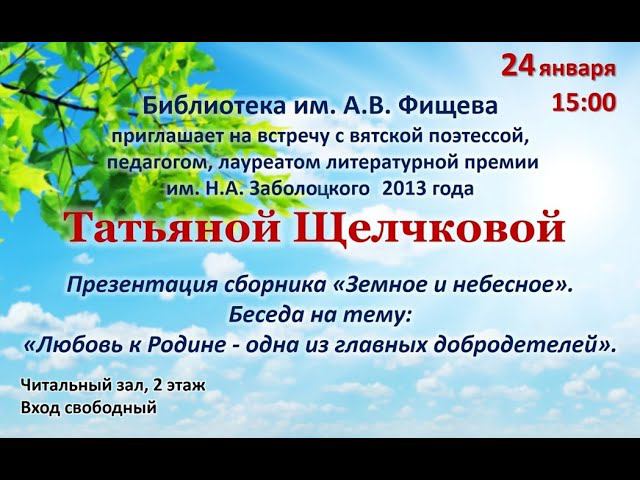 24 января
15:00

Библиотека им. А.В. Фищева
приглашает на встречу с вятской поэтессой, педагогом, лауреатом литературной премии им. Н.А. Заболоцкого 2013 года

Татьяной Щелчковой

Презентация сборника «Земное и небесное».
Беседа на тему:
«Любовь к Родине - одна из главных добродетелей».

Читальный зал, 2 этаж
Вход свободный